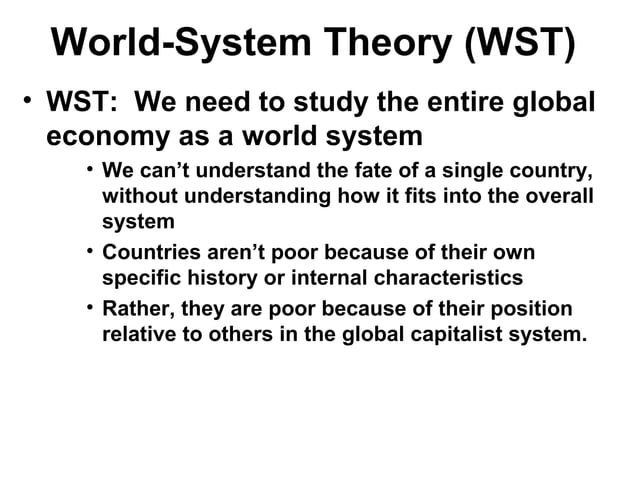 World-System Theory (WST)

• WST: We need to study the entire global economy as a world system

• We can’t understand the fate of a single country, without understanding how it fits into the overall system

• Countries aren’t poor because of their own specific history or internal characteristics

• Rather, they are poor because of their position relative to others in the global capitalist system.